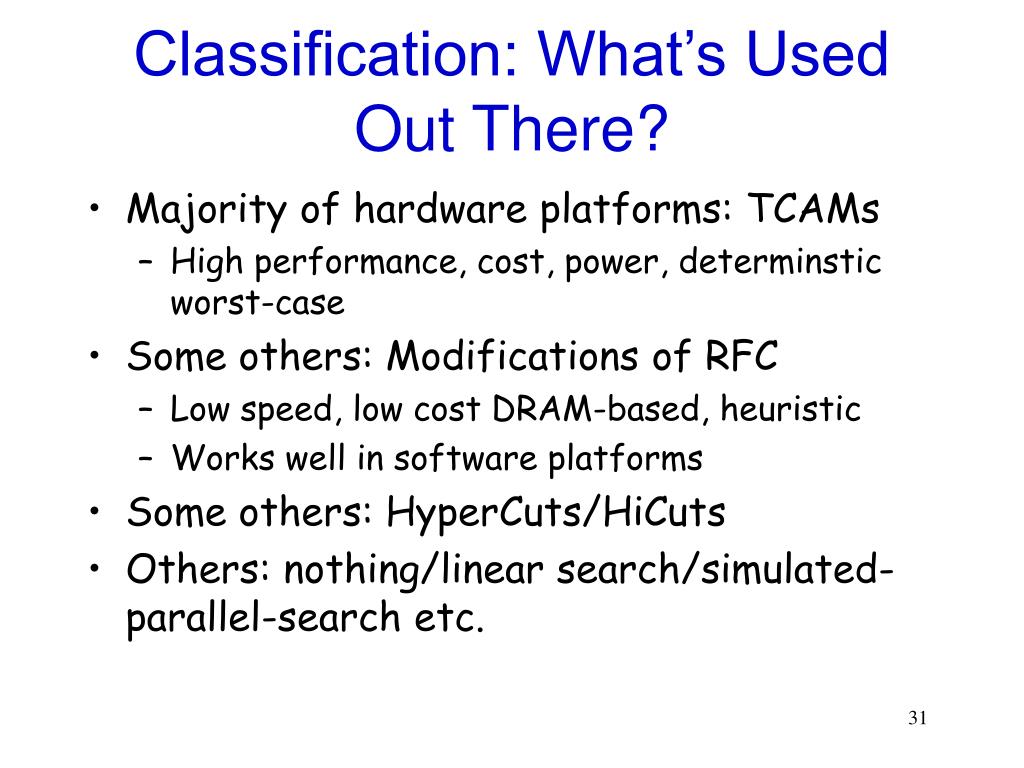 Classification: What's Used Out There?

• Majority of hardware platforms: TCAMs
– High performance, cost, power, determinstic worst-case
• Some others: Modifications of RFC
– Low speed, low cost DRAM-based, heuristic
– Works well in software platforms
• Some others: HyperCuts/HiCuts
• Others: nothing/linear search/simulated-parallel-search etc.

31